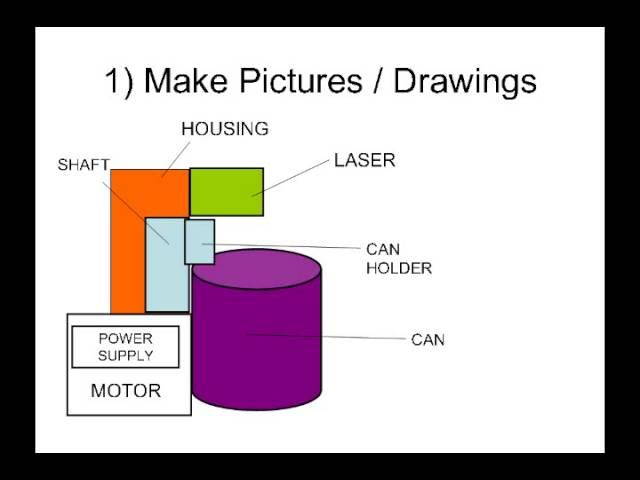 1) Make Pictures / Drawings

HOUSING

SHAFT

LASER

CAN HOLDER

CAN

POWER SUPPLY

MOTOR